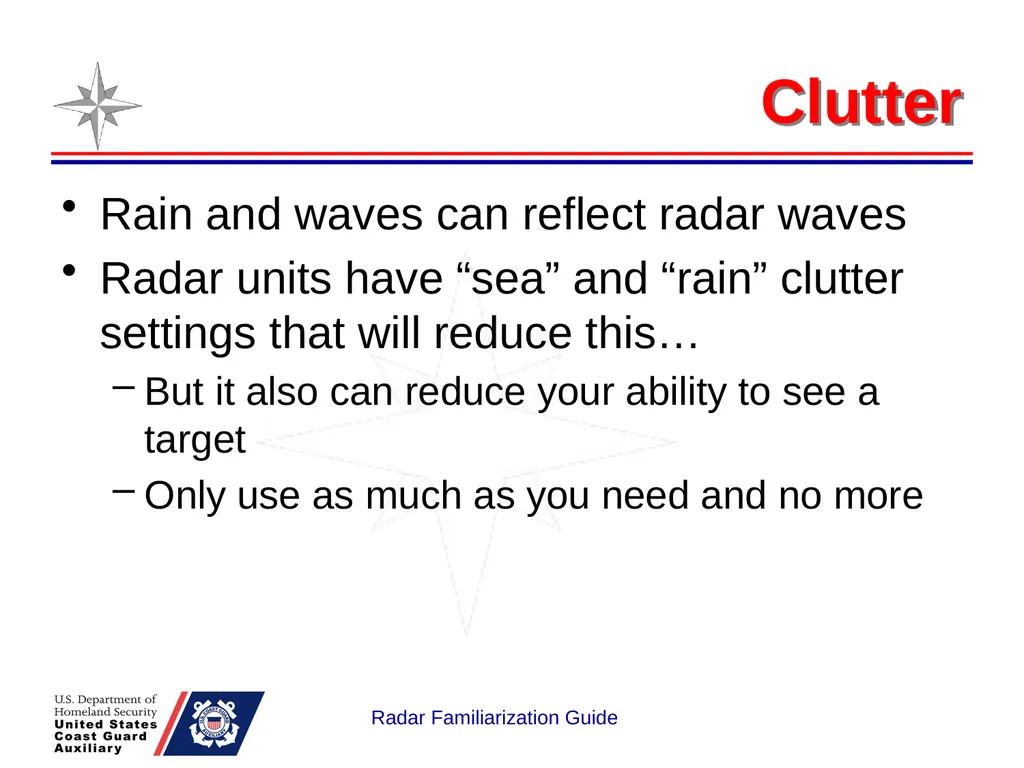 Clutter

• Rain and waves can reflect radar waves
• Radar units have “sea” and “rain” clutter settings that will reduce this…
– But it also can reduce your ability to see a target
– Only use as much as you need and no more

U.S. Department of Homeland Security
United States Coast Guard Auxiliary

Radar Familiarization Guide